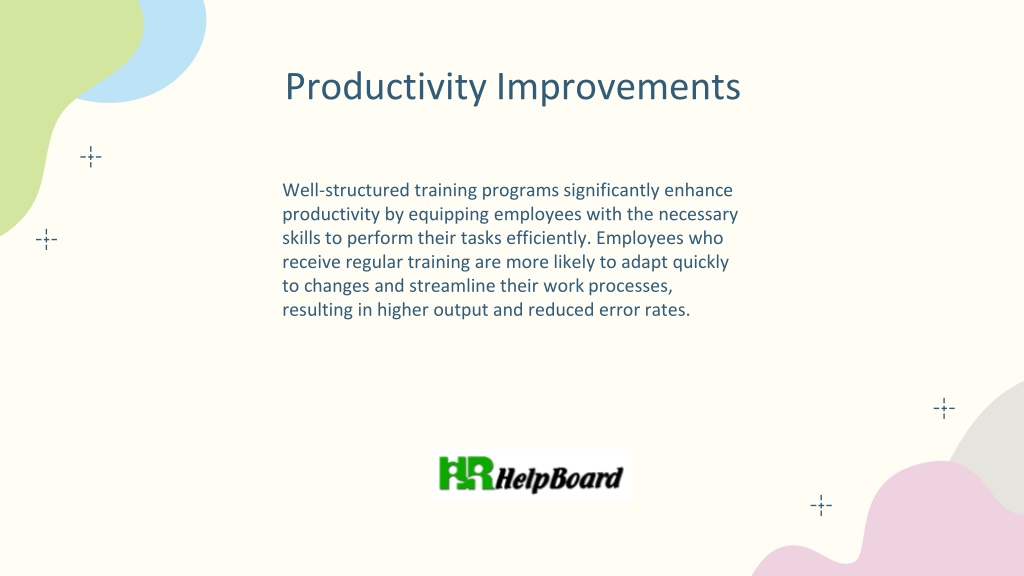 Productivity Improvements

Well-structured training programs significantly enhance productivity by equipping employees with the necessary skills to perform their tasks efficiently. Employees who receive regular training are more likely to adapt quickly to changes and streamline their work processes, resulting in higher output and reduced error rates.

HR HelpBoard